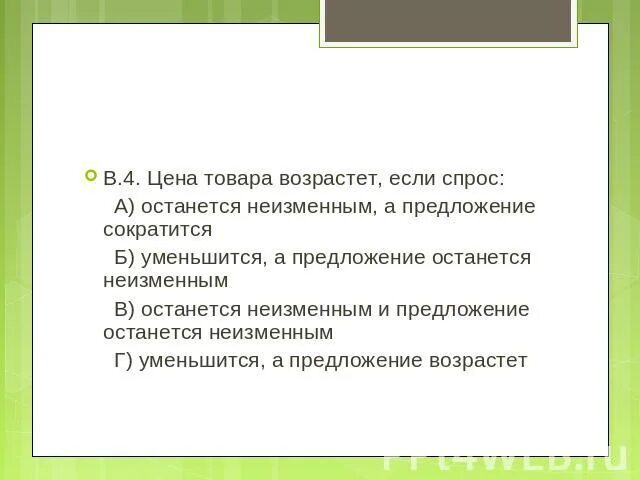 В.4. Цена товара возрастет, если спрос:

А) останется неизменным, а предложение сократится

Б) уменьшится, а предложение останется неизменным

В) останется неизменным и предложение останется неизменным

Г) уменьшится, а предложение возрастет

PPT4WEB.ru